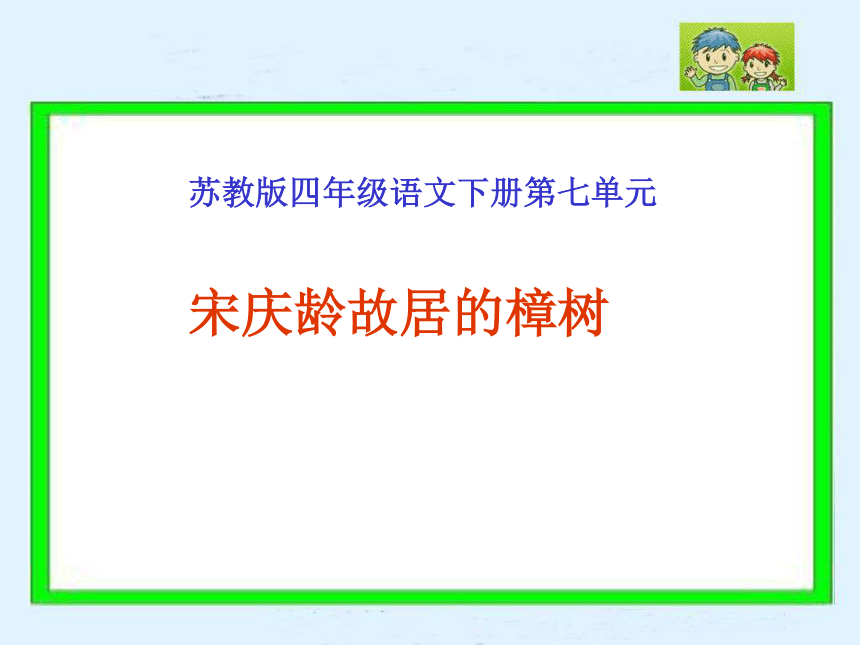 苏教版四年级语文下册第七单元

宋庆龄故居的樟树